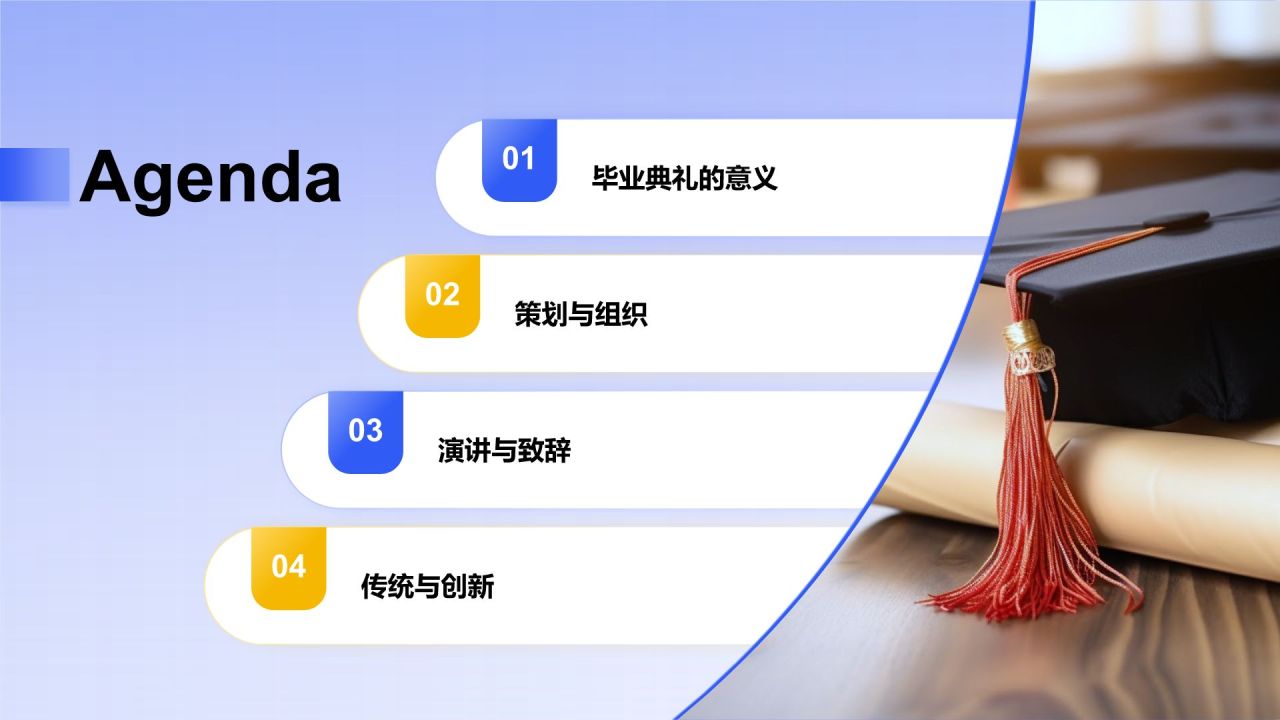 Agenda

01 毕业典礼的意义

02 策划与组织

03 演讲与致辞

04 传统与创新